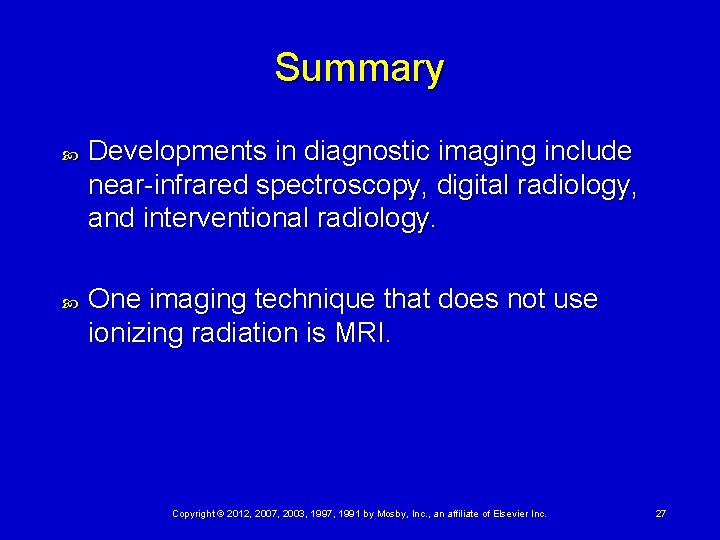 Summary

Developments in diagnostic imaging include near-infrared spectroscopy, digital radiology, and interventional radiology.

One imaging technique that does not use ionizing radiation is MRI.

Copyright © 2012, 2007, 2003, 1997, 1991 by Mosby, Inc., an affiliate of Elsevier Inc.

27